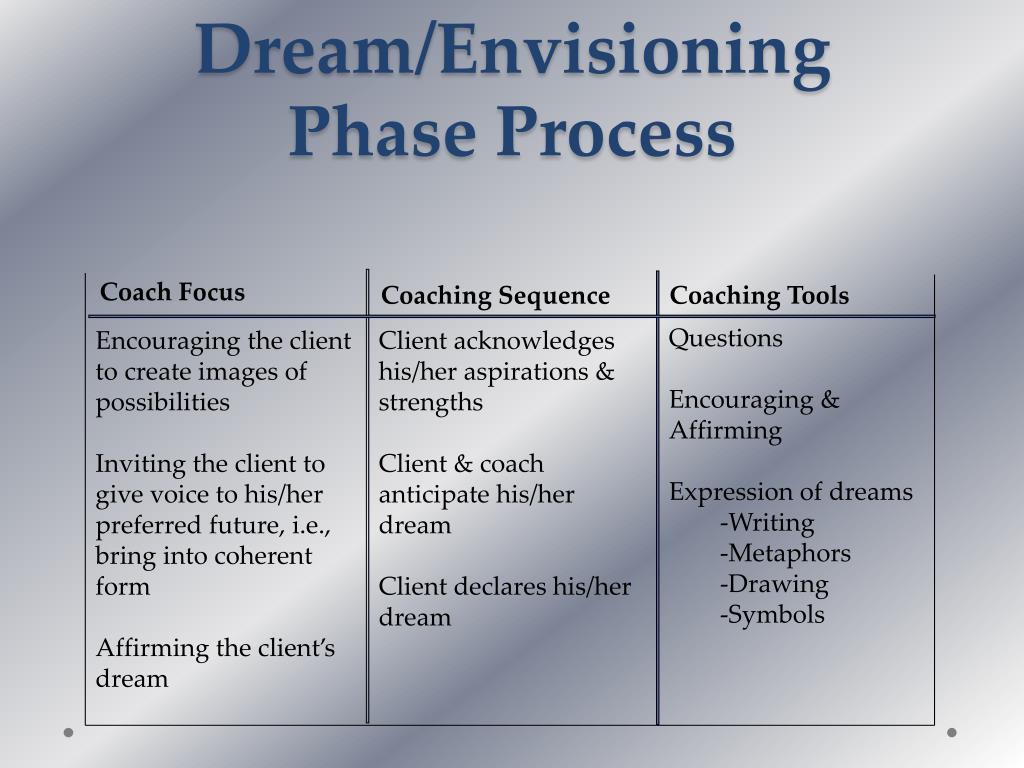 Dream/Envisioning Phase Process

| Coach Focus | Coaching Sequence | Coaching Tools |
|---|---|---|
| Encouraging the client to create images of possibilities<br><br>Inviting the client to give voice to his/her preferred future, i.e., bring into coherent form<br><br>Affirming the client's dream | Client acknowledges his/her aspirations & strengths<br><br>Client & coach anticipate his/her dream<br><br>Client declares his/her dream | Questions<br><br>Encouraging & Affirming<br><br>Expression of dreams<br>-Writing<br>-Metaphors<br>-Drawing<br>-Symbols |